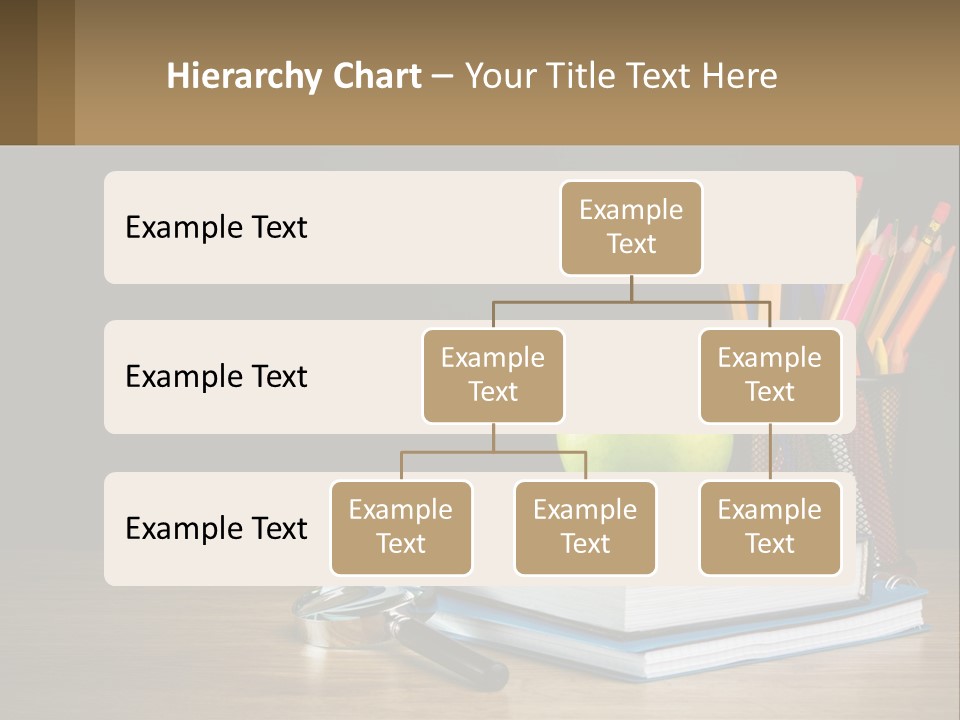 Hierarchy Chart – Your Title Text Here

Example Text

Example Text

Example Text

Example Text

Example Text

Example Text

Example Text

Example Text

Example Text